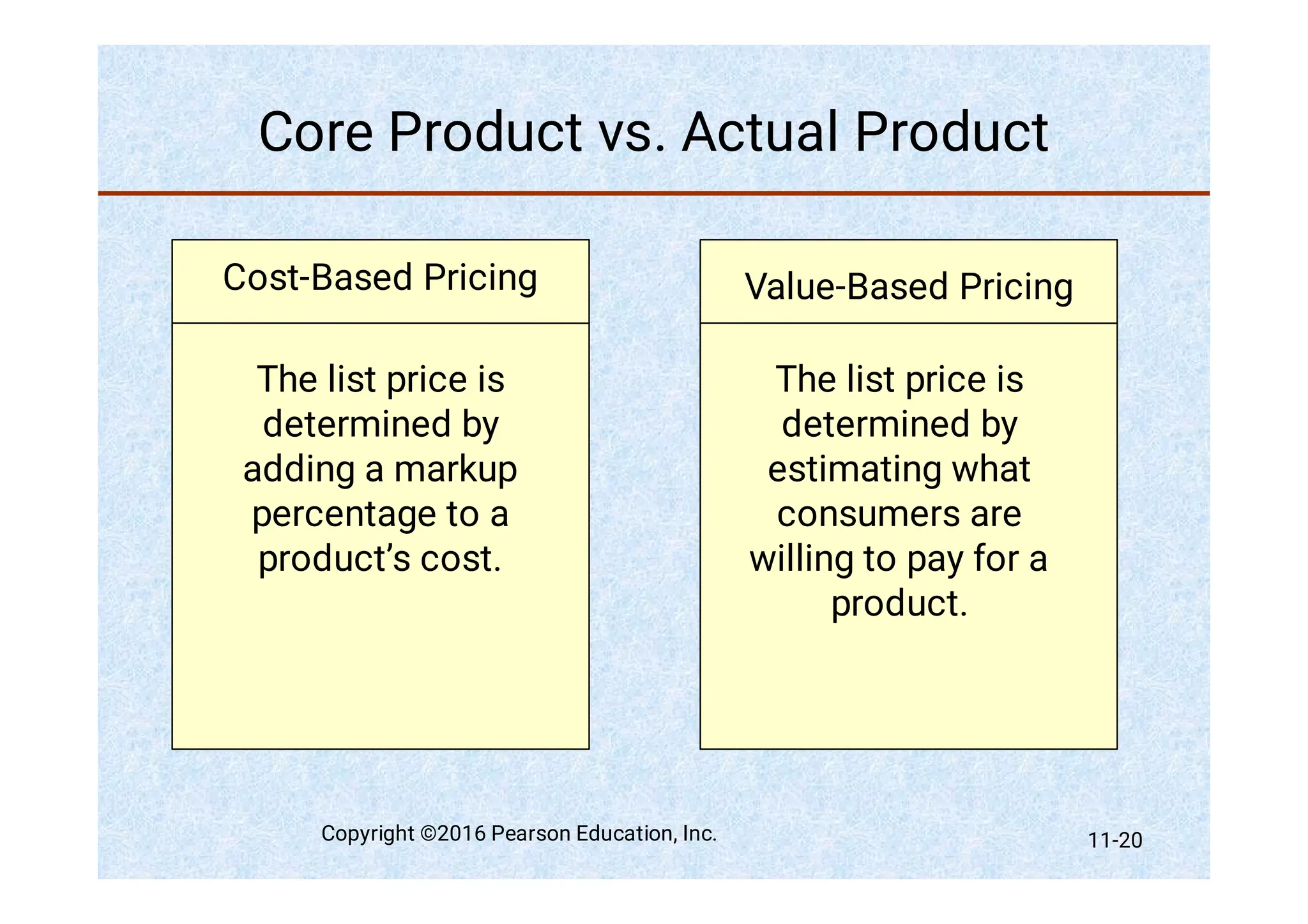 Core Product vs. Actual Product

Cost-Based Pricing

The list price is determined by adding a markup percentage to a product’s cost.

Value-Based Pricing

The list price is determined by estimating what consumers are willing to pay for a product.

Copyright ©2016 Pearson Education, Inc.

11-20